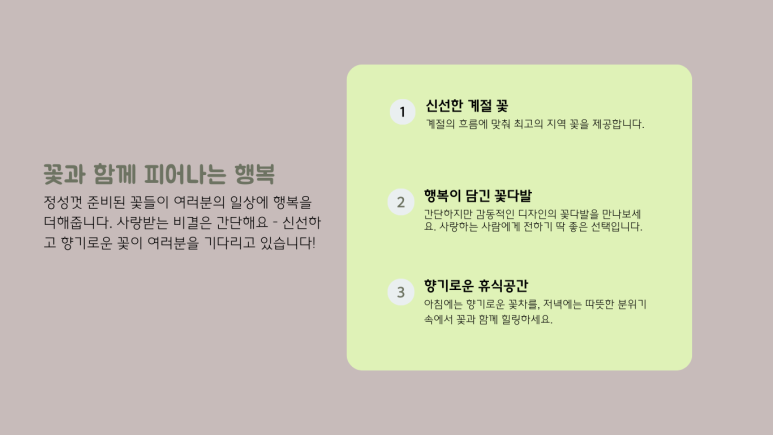 꽃과 함께 피어나는 행복

정성껏 준비된 꽃들이 여러분의 일상에 행복을 더해줍니다. 사랑받는 비결은 간단해요 - 신선하고 향기로운 꽃이 여러분을 기다리고 있습니다!

1
신선한 계절 꽃
계절의 흐름에 맞춰 최고의 지역 꽃을 제공합니다.

2
행복이 담긴 꽃다발
간단하지만 감동적인 디자인의 꽃다발을 만나보세요. 사랑하는 사람에게 전하기 딱 좋은 선택입니다.

3
향기로운 휴식공간
아침에는 향기로운 꽃차를, 저녁에는 따뜻한 분위기 속에서 꽃과 함께 힐링하세요.